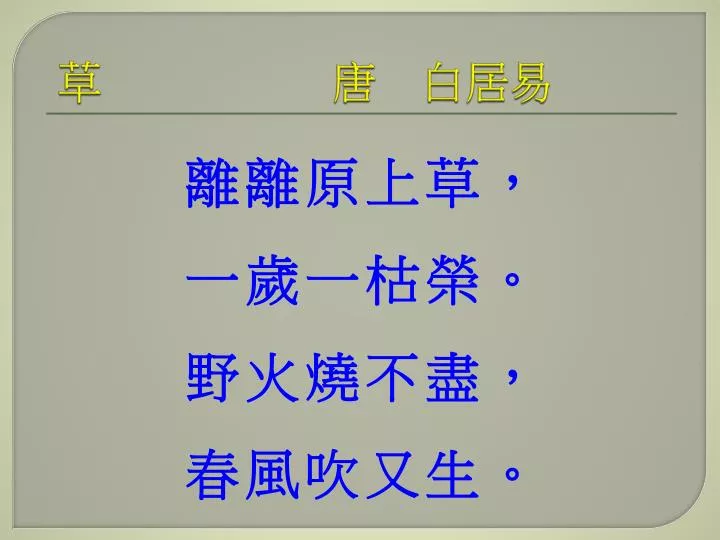 草　　　　　唐　白居易

離離原上草，
一歲一枯榮。
野火燒不盡，
春風吹又生。